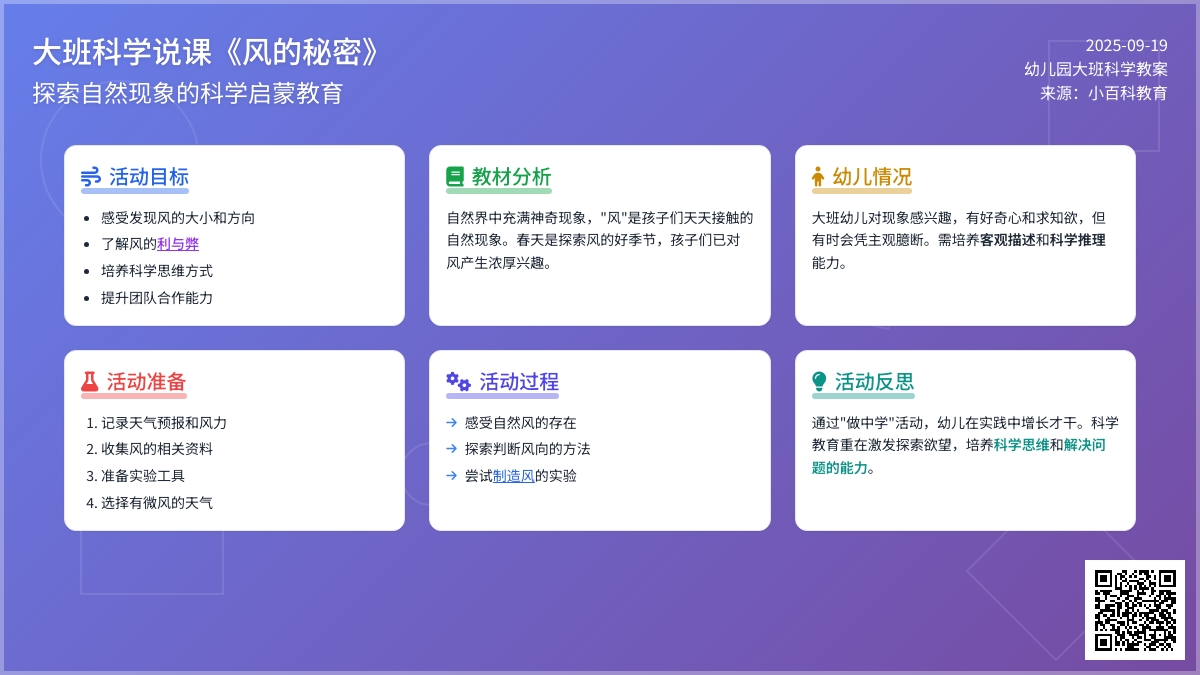 大班科学说课《风的秘密》
探索自然现象的科学启蒙教育

2025-09-19
幼儿园大班科学教案
来源：小百科教育

活动目标
- 感受发现风的大小和方向
- 了解风的利与弊
- 培养科学思维方式
- 提升团队合作能力

教材分析
自然界中充满神奇现象，"风"是孩子们天天接触的自然现象。春天是探索风的好季节，孩子们已对风产生浓厚兴趣。

幼儿情况
大班幼儿对现象感兴趣，有好奇心和求知欲，但有时会凭主观臆断。需培养客观描述和科学推理能力。

活动准备
1. 记录天气预报和风力
2. 收集风的相关资料
3. 准备实验工具
4. 选择有微风的天气

活动过程
→ 感受自然风的存在
→ 探索判断风向的方法
→ 尝试制造风的实验

活动反思
通过"做中学"活动，幼儿在实践中增长才干。科学教育重在激发探索欲望，培养科学思维和解决问题的能力。